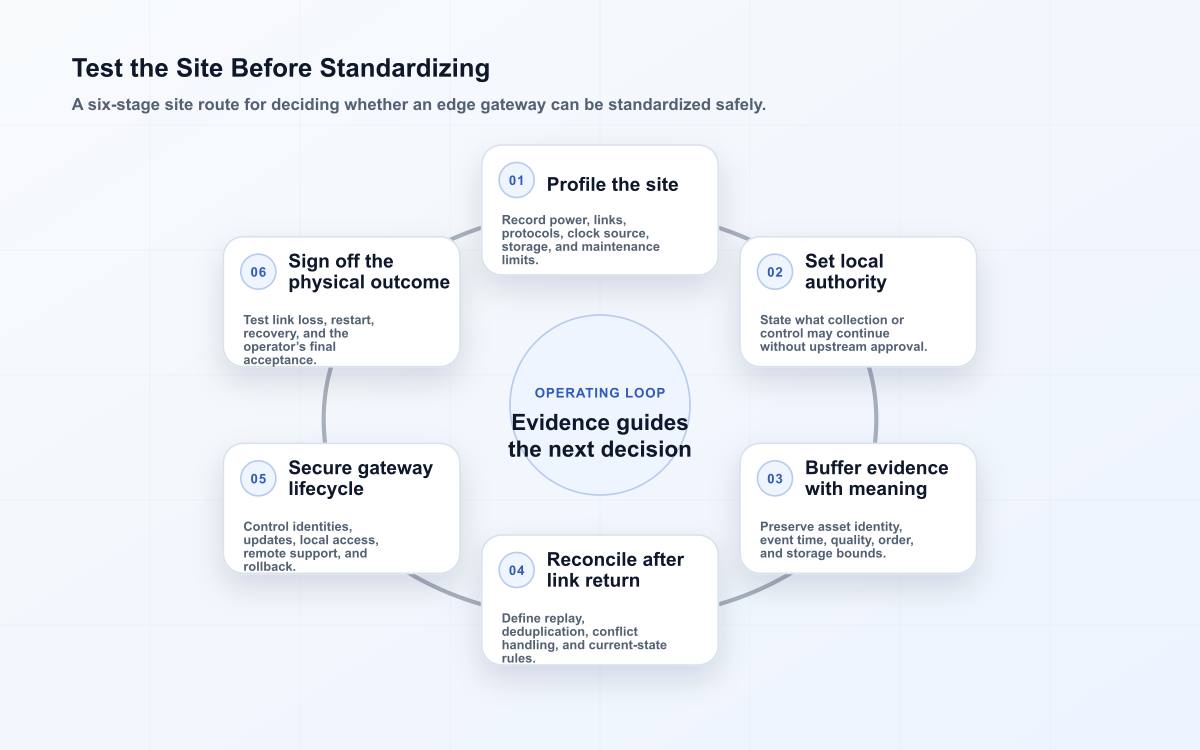 Test the Site Before Standardizing

A six-stage site route for deciding whether an edge gateway can be standardized safely.

01 Profile the site

Record power, links, protocols, clock source, storage, and maintenance limits.

02 Set local authority

State what collection or control may continue without upstream approval.

03 Buffer evidence with meaning

Preserve asset identity, event time, quality, order, and storage bounds.

04 Reconcile after link return

Define replay, deduplication, conflict handling, and current-state rules.

05 Secure gateway lifecycle

Control identities, updates, local access, remote support, and rollback.

06 Sign off the physical outcome

Test link loss, restart, recovery, and the operator's final acceptance.

OPERATING LOOP

Evidence guides the next decision